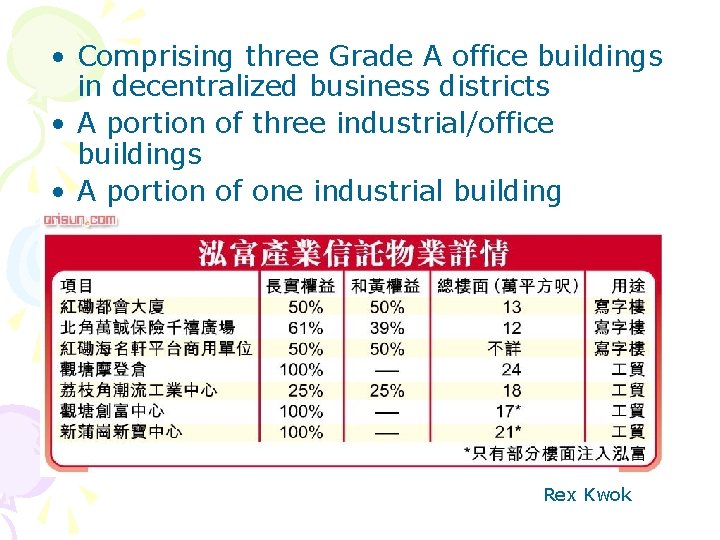 • Comprising three Grade A office buildings in decentralized business districts
• A portion of three industrial/office buildings
• A portion of one industrial building

orisun.com

泓富產業信託物業詳情

| 項目 | 長實權益 | 和黃權益 | 總樓面（萬平方呎） | 用途 |
|---|---|---|---|---|
| 紅磡都會大廈 | 50% | 50% | 13 | 寫字樓 |
| 北角萬誠保險千禧廣場 | 61% | 39% | 12 | 寫字樓 |
| 紅磡海名軒平台商用單位 | 50% | 50% | 不詳 | 寫字樓 |
| 觀塘摩登倉 | 100% | — | 24 | 工貿 |
| 荔枝角潮流工業中心 | 25% | 25% | 18 | 工貿 |
| 觀塘創富中心 | 100% | — | 17* | 工貿 |
| 新蒲崗新寶中心 | 100% | — | 21* | 工貿 |

*只有部分樓面注入泓富

Rex Kwok